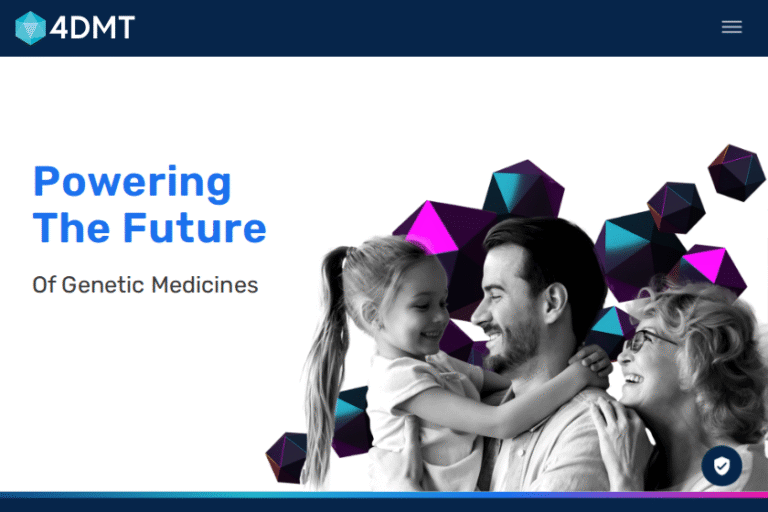 4DMT

Powering The Future

Of Genetic Medicines